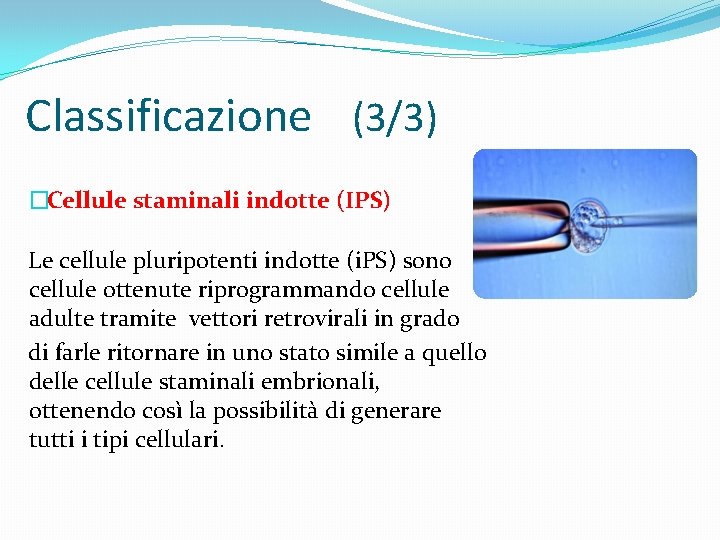 Classificazione (3/3)

□Cellule staminali indotte (IPS)

Le cellule pluripotenti indotte (iPS) sono cellule ottenute riprogrammando cellule adulte tramite vettori retrovirali in grado di farle ritornare in uno stato simile a quello delle cellule staminali embrionali, ottenendo così la possibilità di generare tutti i tipi cellulari.